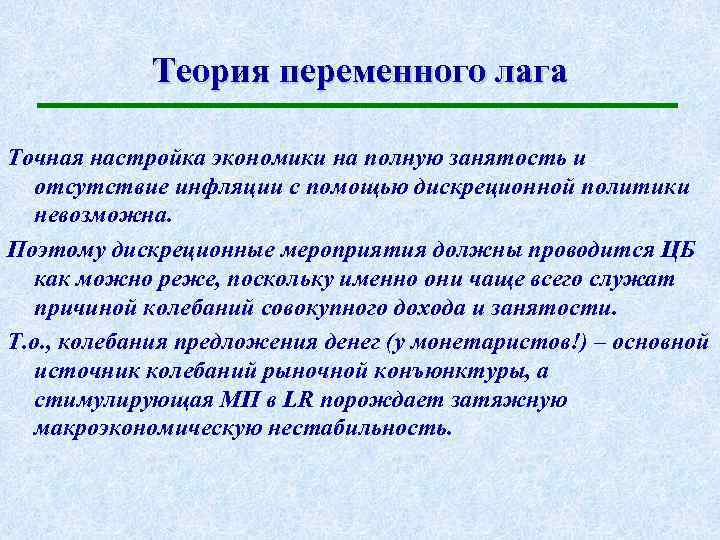 Теория переменного лага

Точная настройка экономики на полную занятость и отсутствие инфляции с помощью дискреционной политики невозможна.

Поэтому дискреционные мероприятия должны проводится ЦБ как можно реже, поскольку именно они чаще всего служат причиной колебаний совокупного дохода и занятости.

Т.о., колебания предложения денег (у монетаристов!) – основной источник колебаний рыночной конъюнктуры, а стимулирующая МП в LR порождает затяжную макроэкономическую нестабильность.